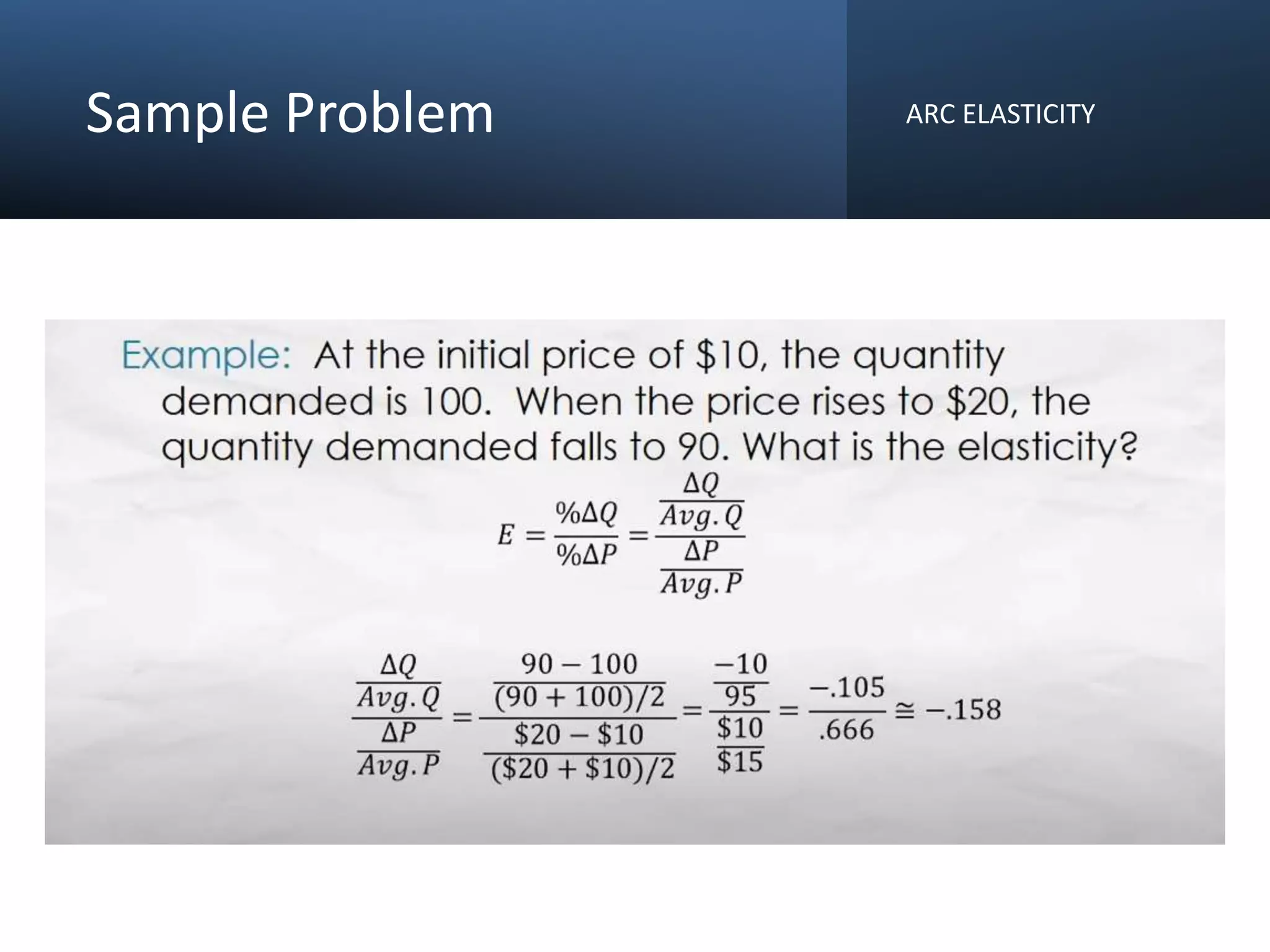 Sample Problem

ARC ELASTICITY

Example: At the initial price of \$10, the quantity demanded is 100. When the price rises to \$20, the quantity demanded falls to 90. What is the elasticity?

$E = \frac{\%\Delta Q}{\%\Delta P} = \frac{\frac{\Delta Q}{Avg.Q}}{\frac{\Delta P}{Avg.P}}$

$\frac{\frac{\Delta Q}{Avg.Q}}{\frac{\Delta P}{Avg.P}} = \frac{\frac{90-100}{(90+100)/2}}{\frac{\$20-\$10}{(\$20+\$10)/2}} = \frac{\frac{-10}{95}}{\frac{\$10}{\$15}} = \frac{-.105}{.666} \cong -.158$